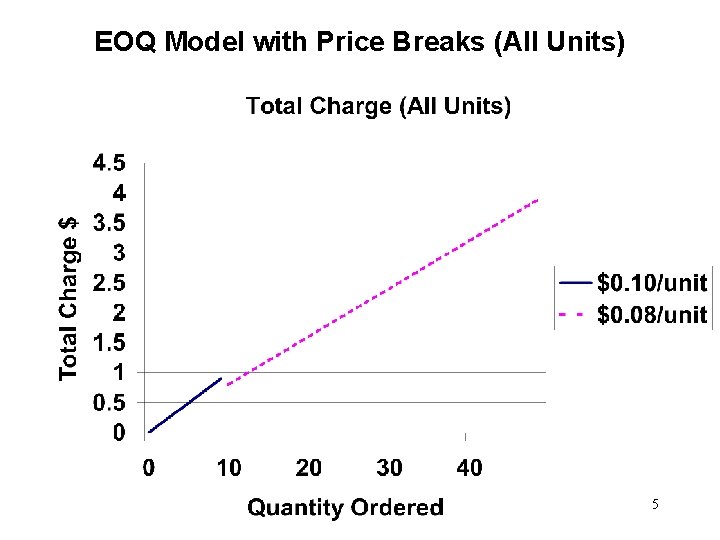 EOQ Model with Price Breaks (All Units)

Total Charge (All Units)

Total Charge $

4.5
4
3.5
3
2.5
2
1.5
1
0.5
0

0
10
20
30
40

Quantity Ordered

$0.10/unit
$0.08/unit

5